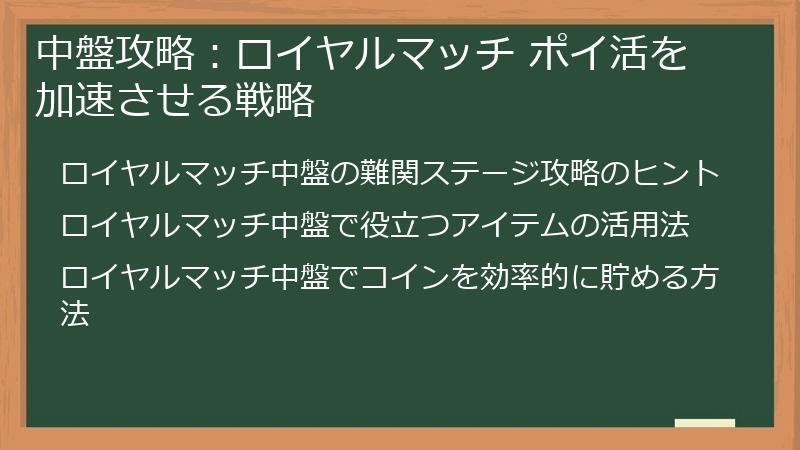 中盤攻略：ロイヤルマッチ ポイ活を加速させる戦略

ロイヤルマッチ中盤の難関ステージ攻略のヒント

ロイヤルマッチ中盤で役立つアイテムの活用法

ロイヤルマッチ中盤でコインを効率的に貯める方法